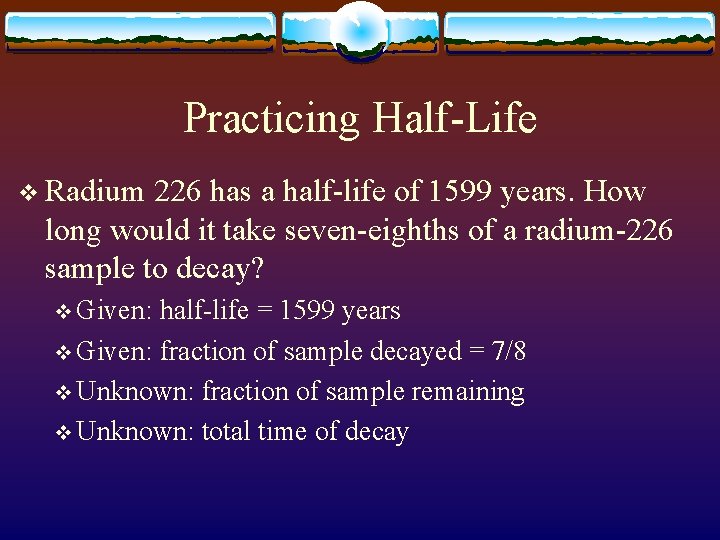 Practicing Half-Life

❖ Radium 226 has a half-life of 1599 years. How long would it take seven-eighths of a radium-226 sample to decay?

❖ Given: half-life = 1599 years

❖ Given: fraction of sample decayed = 7/8

❖ Unknown: fraction of sample remaining

❖ Unknown: total time of decay